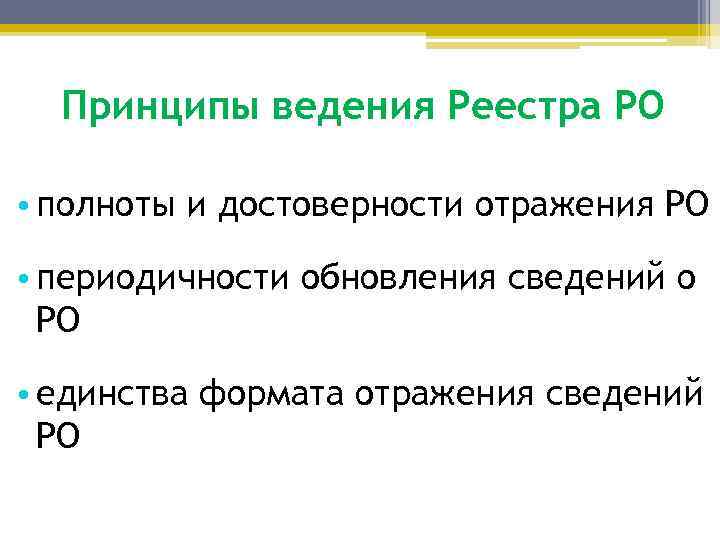 Принципы ведения Реестра РО

• полноты и достоверности отражения РО

• периодичности обновления сведений о РО

• единства формата отражения сведений РО